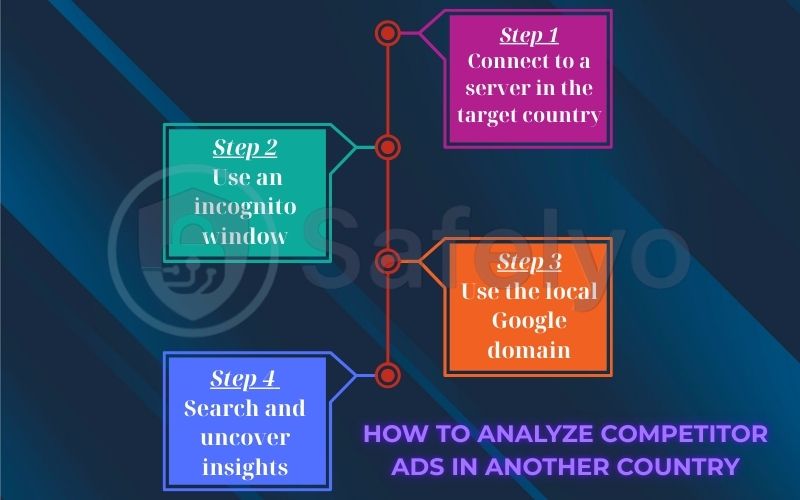 Step 1
Connect to a server in the target country

Step 2
Use an incognito window

Safelyo

Step 3
Use the local Google domain

Step 4
Search and uncover insights

HOW TO ANALYZE COMPETITOR ADS IN ANOTHER COUNTRY